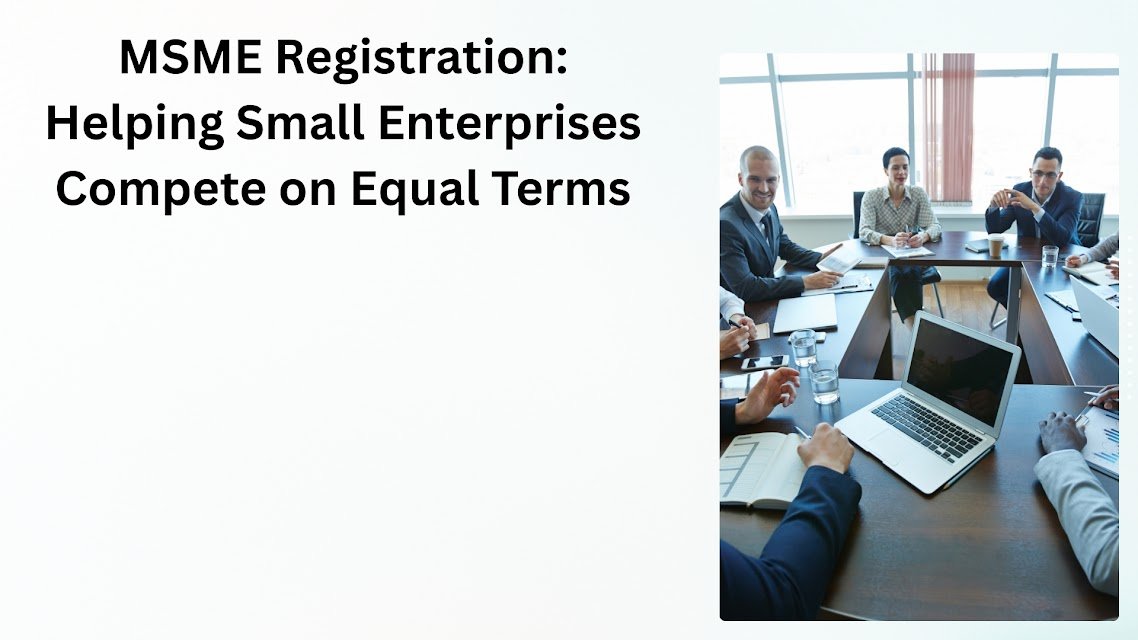 MSME Registration: Helping Small Enterprises Compete on Equal Terms